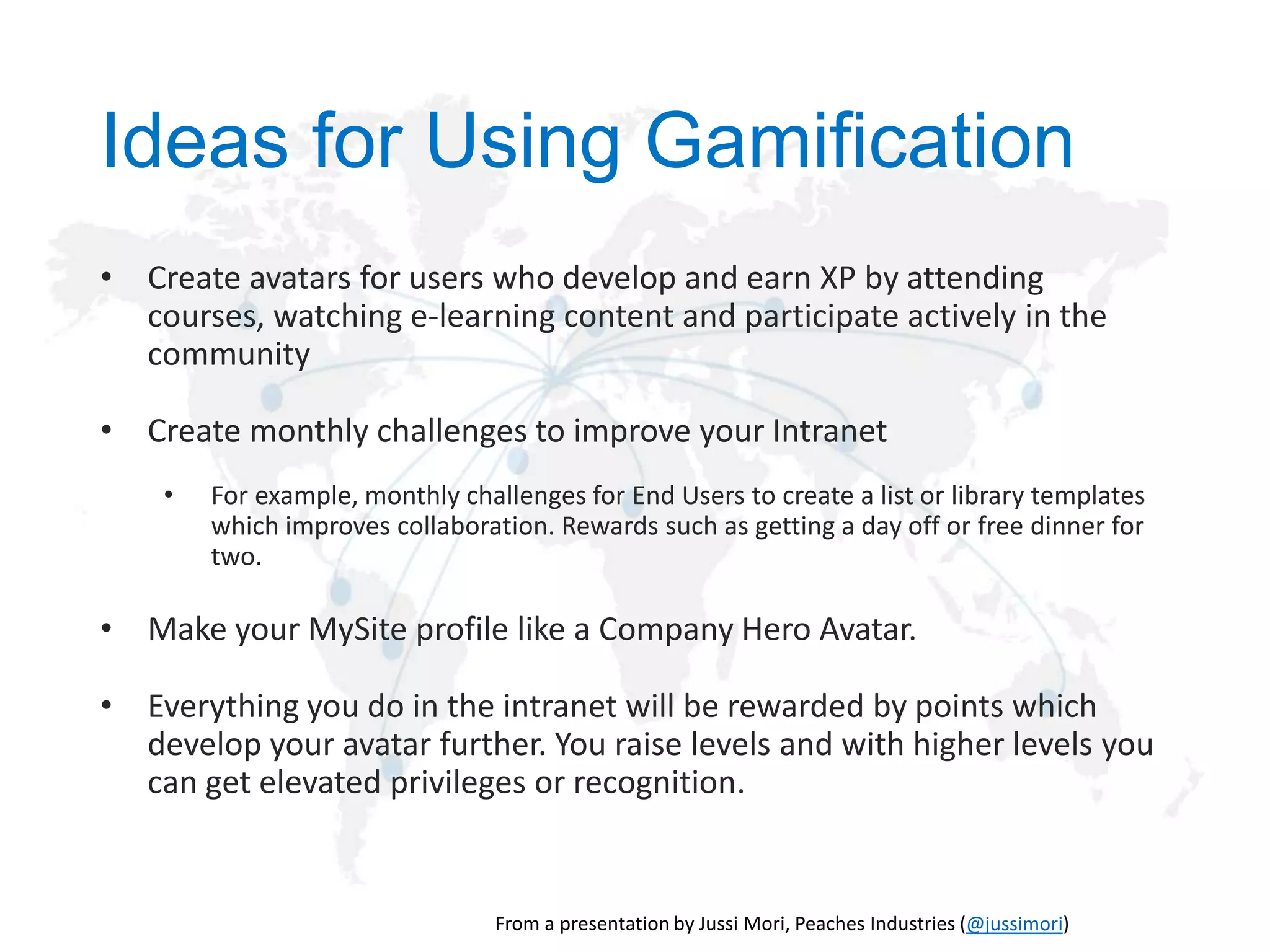 Ideas for Using Gamification

• Create avatars for users who develop and earn XP by attending courses, watching e-learning content and participate actively in the community

• Create monthly challenges to improve your Intranet

• For example, monthly challenges for End Users to create a list or library templates which improves collaboration. Rewards such as getting a day off or free dinner for two.

• Make your MySite profile like a Company Hero Avatar.

• Everything you do in the intranet will be rewarded by points which develop your avatar further. You raise levels and with higher levels you can get elevated privileges or recognition.

From a presentation by Jussi Mori, Peaches Industries (@jussimori)